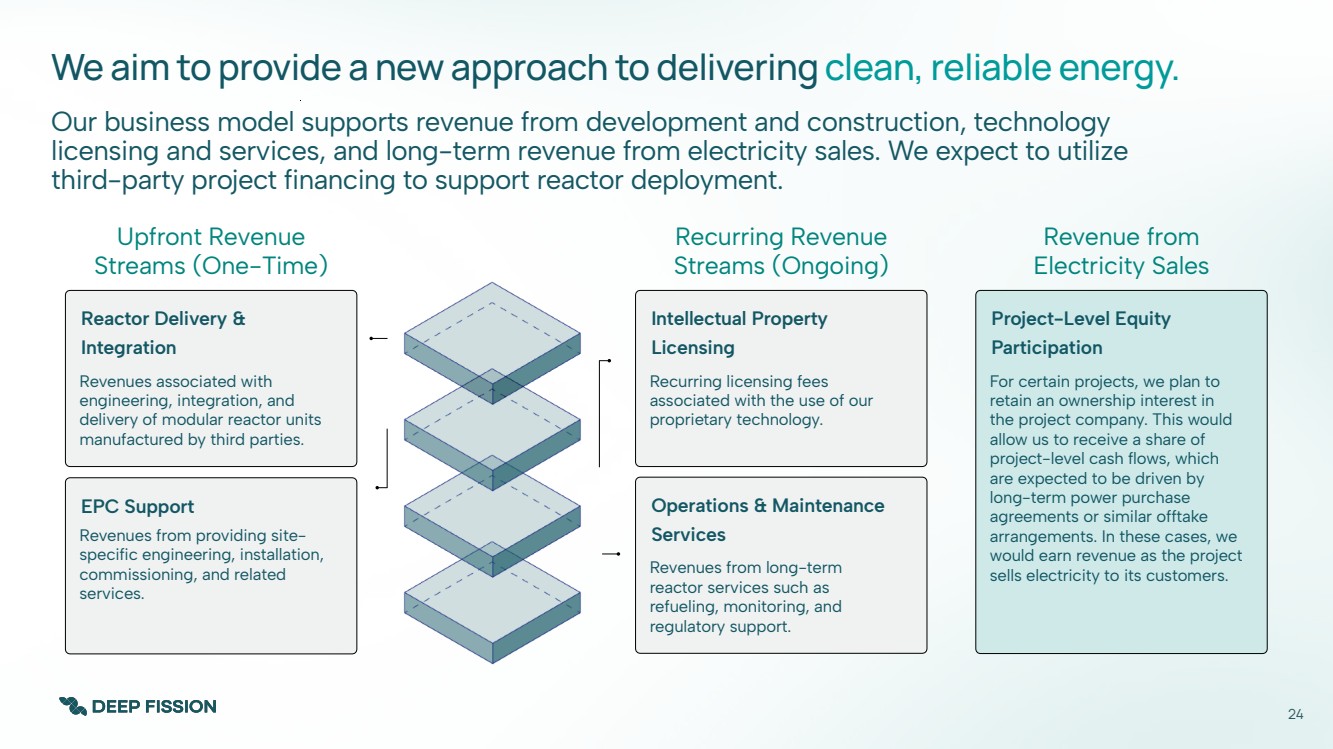 We aim to provide a new approach to delivering clean, reliable energy.

Our business model supports revenue from development and construction, technology licensing and services, and long-term revenue from electricity sales. We expect to utilize third-party project financing to support reactor deployment.

Upfront Revenue Streams (One-Time)

Reactor Delivery & Integration

Revenues associated with engineering, integration, and delivery of modular reactor units manufactured by third parties.

EPC Support

Revenues from providing site-specific engineering, installation, commissioning, and related services.

Recurring Revenue Streams (Ongoing)

Intellectual Property Licensing

Recurring licensing fees associated with the use of our proprietary technology.

Operations & Maintenance Services

Revenues from long-term reactor services such as refueling, monitoring, and regulatory support.

Revenue from Electricity Sales

Project-Level Equity Participation

For certain projects, we plan to retain an ownership interest in the project company. This would allow us to receive a share of project-level cash flows, which are expected to be driven by long-term power purchase agreements or similar offtake arrangements. In these cases, we would earn revenue as the project sells electricity to its customers.

DEEP FISSION

24